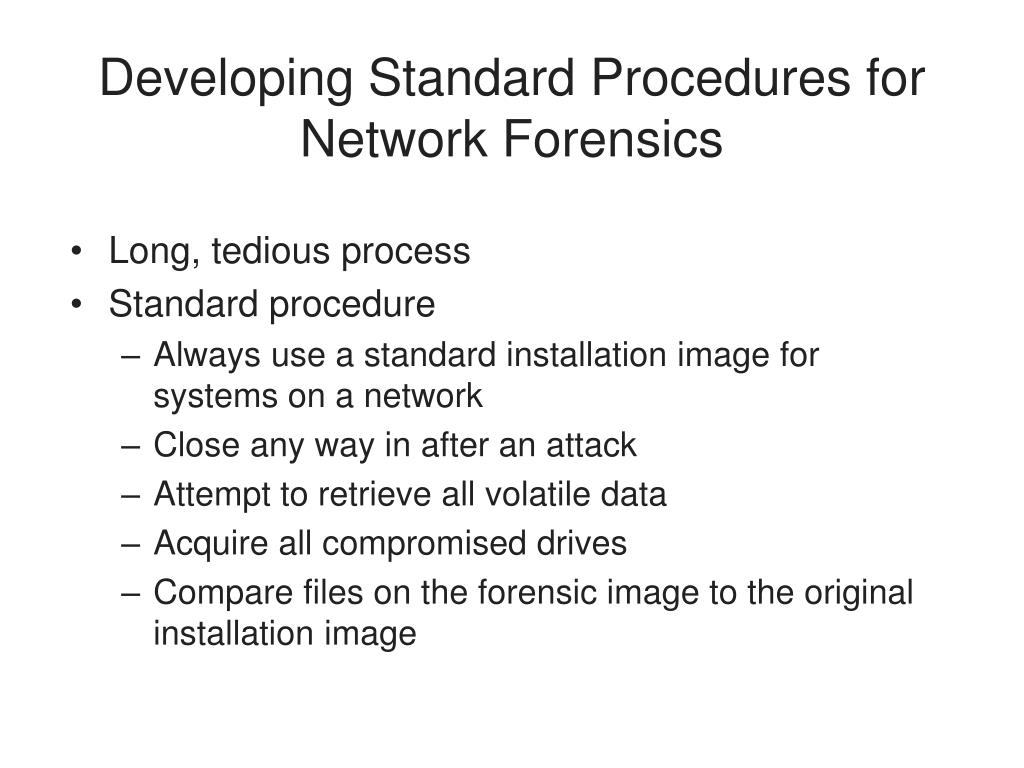 Developing Standard Procedures for Network Forensics

• Long, tedious process
• Standard procedure
– Always use a standard installation image for systems on a network
– Close any way in after an attack
– Attempt to retrieve all volatile data
– Acquire all compromised drives
– Compare files on the forensic image to the original installation image